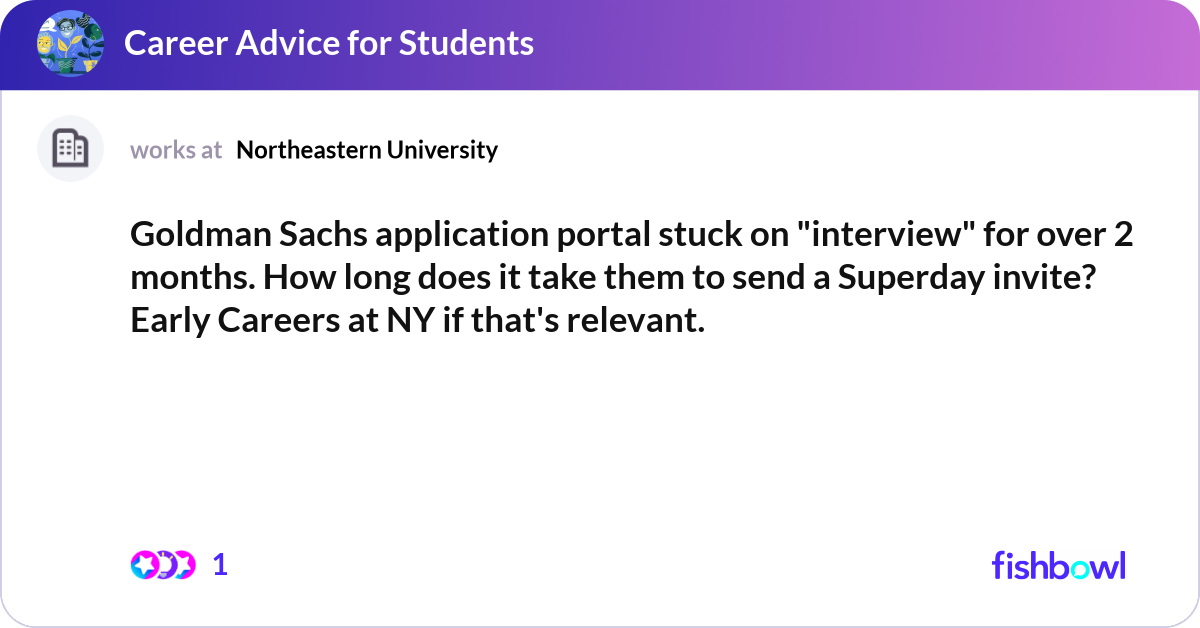 Career Advice for Students

works at Northeastern University

Goldman Sachs application portal stuck on "interview" for over 2 months. How long does it take them to send a Superday invite? Early Careers at NY if that's relevant.

1

fishbowl